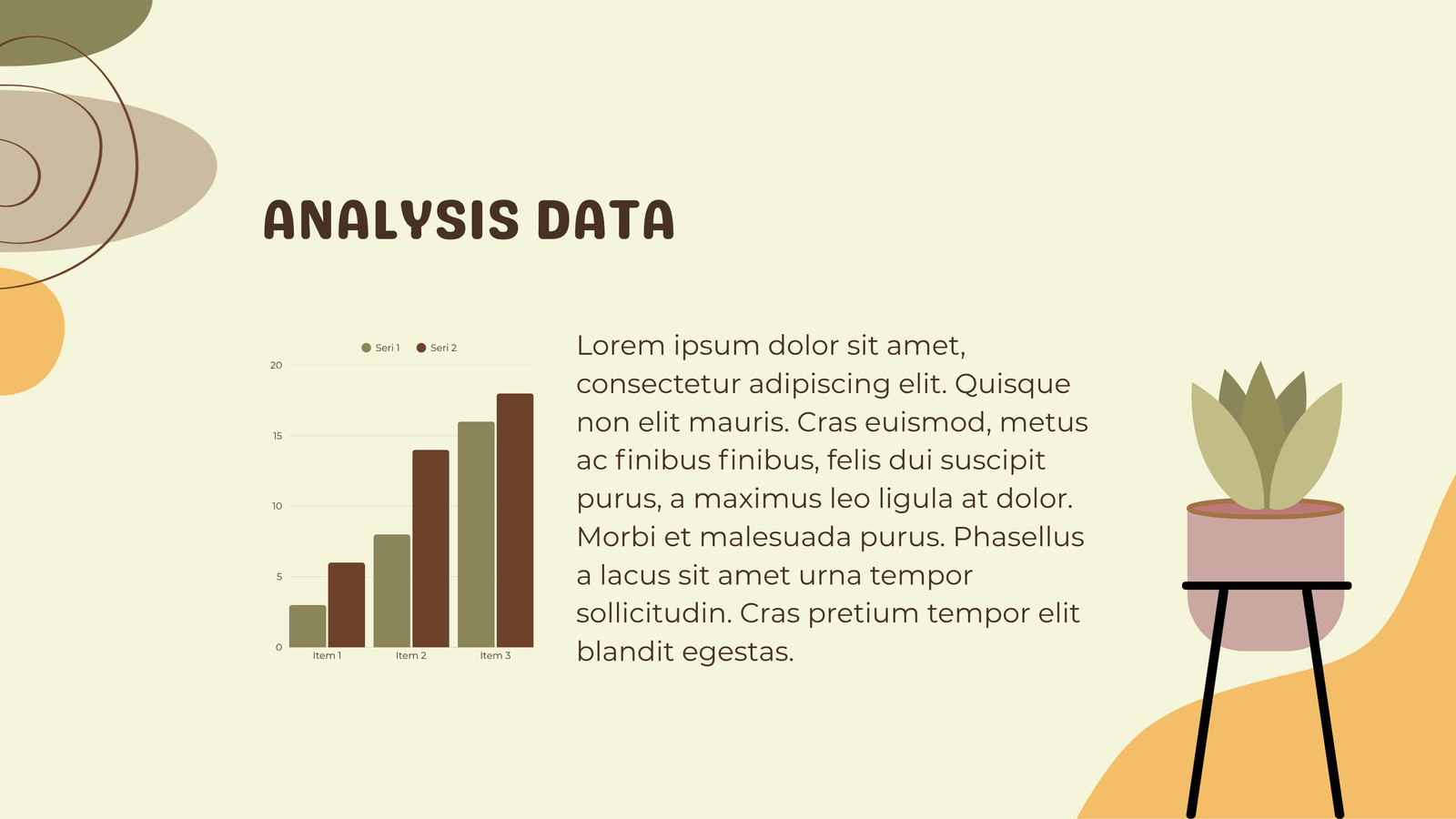 ANALYSIS DATA

Seri 1 Seri 2

20
15
10
5
0

Item 1 Item 2 Item 3

Lorem ipsum dolor sit amet, consectetur adipiscing elit. Quisque non elit mauris. Cras euismod, metus ac finibus finibus, felis dui suscipit purus, a maximus leo ligula at dolor. Morbi et malesuada purus. Phasellus a lacus sit amet urna tempor sollicitudin. Cras pretium tempor elit blandit egestas.